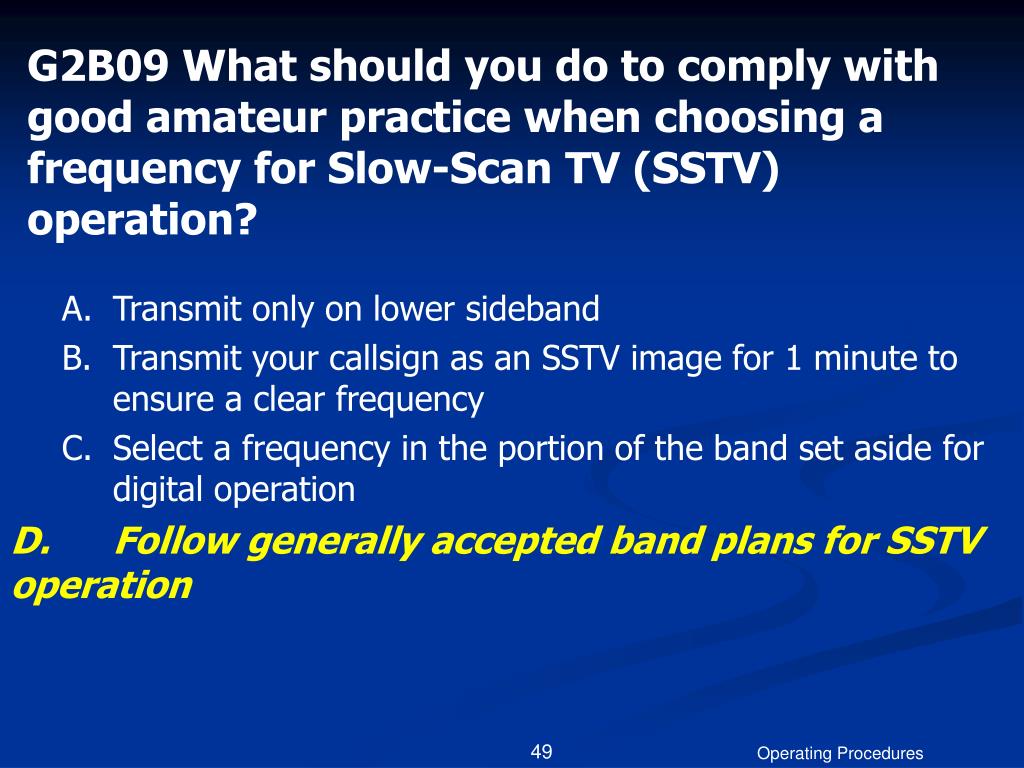 G2B09 What should you do to comply with good amateur practice when choosing a frequency for Slow-Scan TV (SSTV) operation?

A. Transmit only on lower sideband
B. Transmit your callsign as an SSTV image for 1 minute to ensure a clear frequency
C. Select a frequency in the portion of the band set aside for digital operation
D. Follow generally accepted band plans for SSTV operation

49

Operating Procedures